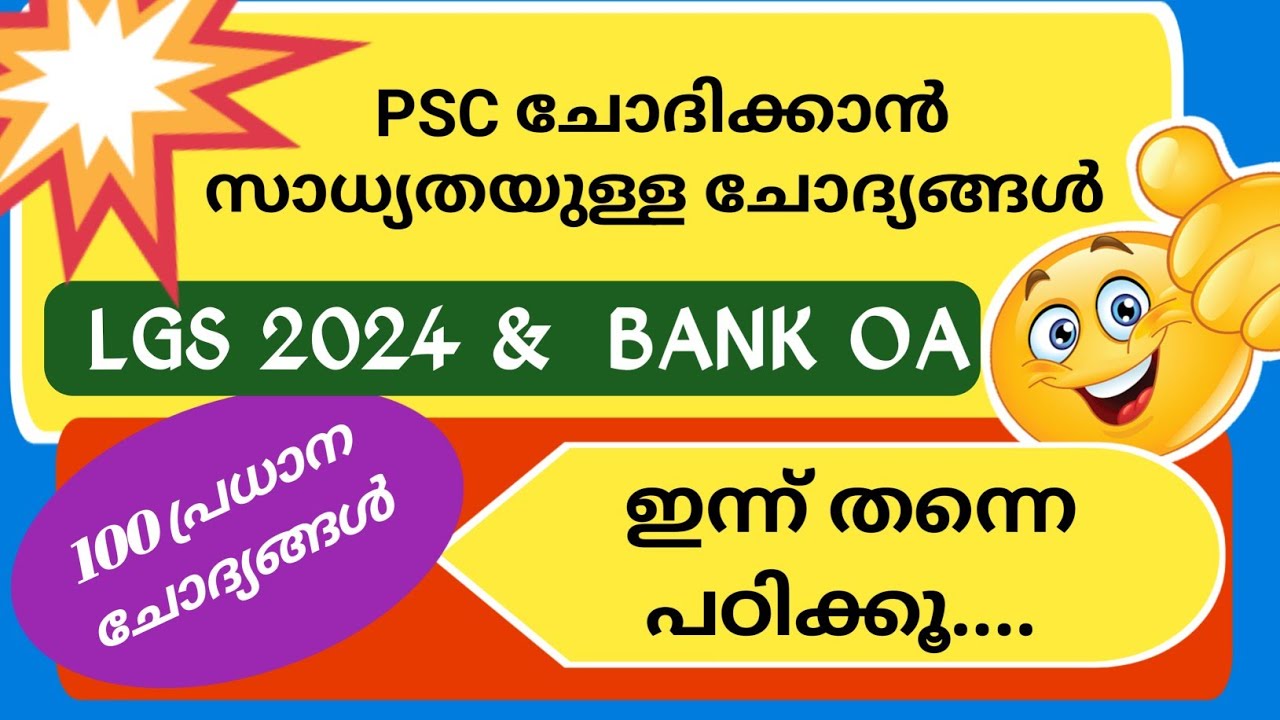 PSC ചോദിക്കാൻ സാധ്യതയുള്ള ചോദ്യങ്ങൾ

LGS 2024 & BANK OA

100 പ്രധാന ചോദ്യങ്ങൾ

ഇന്ന് തന്നെ പഠിക്കൂ....